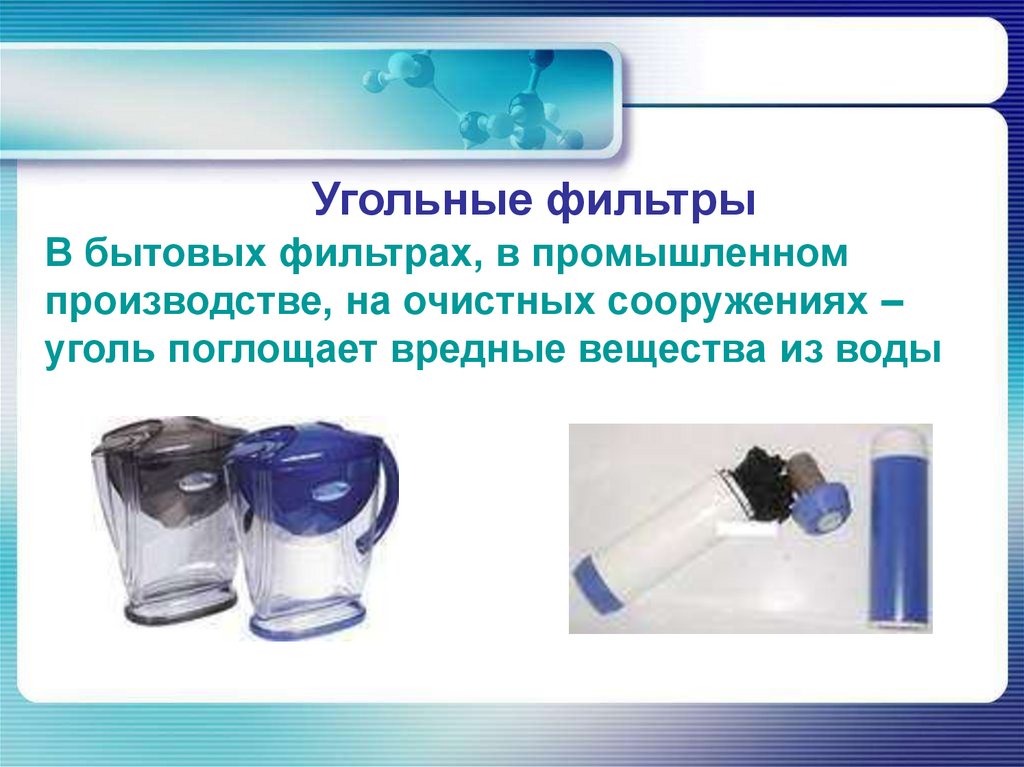 Угольные фильтры

В бытовых фильтрах, в промышленном производстве, на очистных сооружениях – уголь поглощает вредные вещества из воды